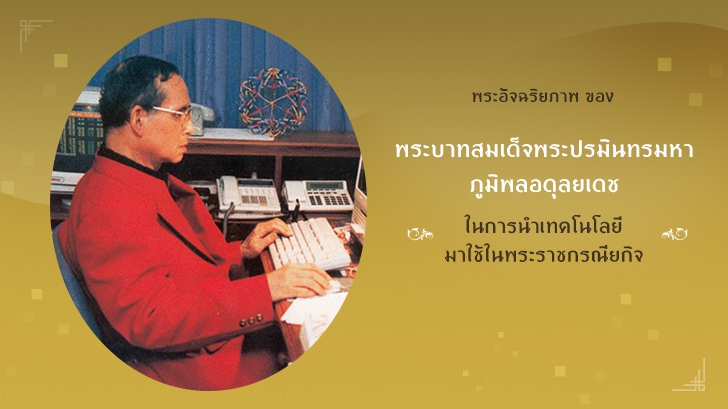 พระอัจฉริยภาพ ของ

พระบาทสมเด็จพระปรมินทรมหาภูมิพลอดุลยเดช

ในการนำเทคโนโลยีมาใช้ในพระราชกรณียกิจ